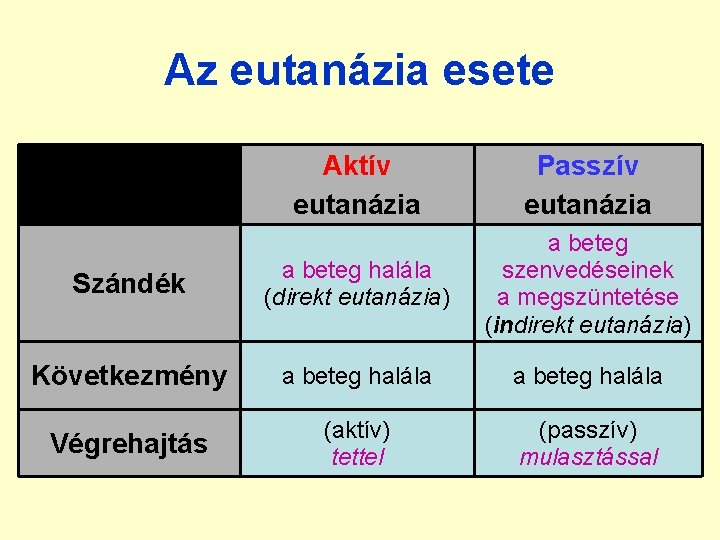 Az eutanázia esete

| | Aktív eutanázia | Passzív eutanázia |
|---|---|---|
| Szándék | a beteg halála (direkt eutanázia) | a beteg szenvedéseinek a megszüntetése (indirekt eutanázia) |
| Következmény | a beteg halála | a beteg halála |
| Végrehajtás | (aktív) tettel | (passzív) mulasztással |